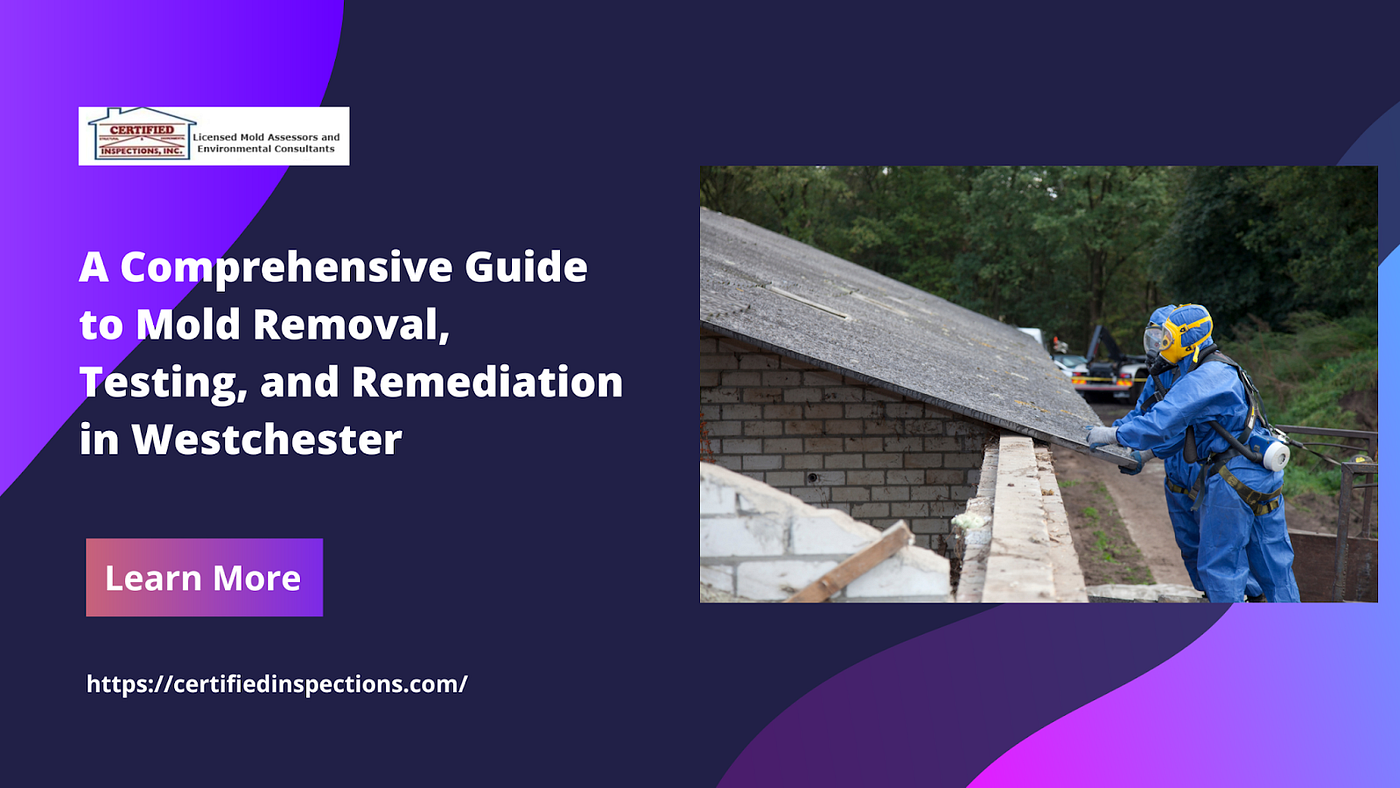 CERTIFIED INSPECTIONS, INC.
Licensed Mold Assessors and Environmental Consultants

A Comprehensive Guide to Mold Removal, Testing, and Remediation in Westchester

Learn More

https://certifiedinspections.com/